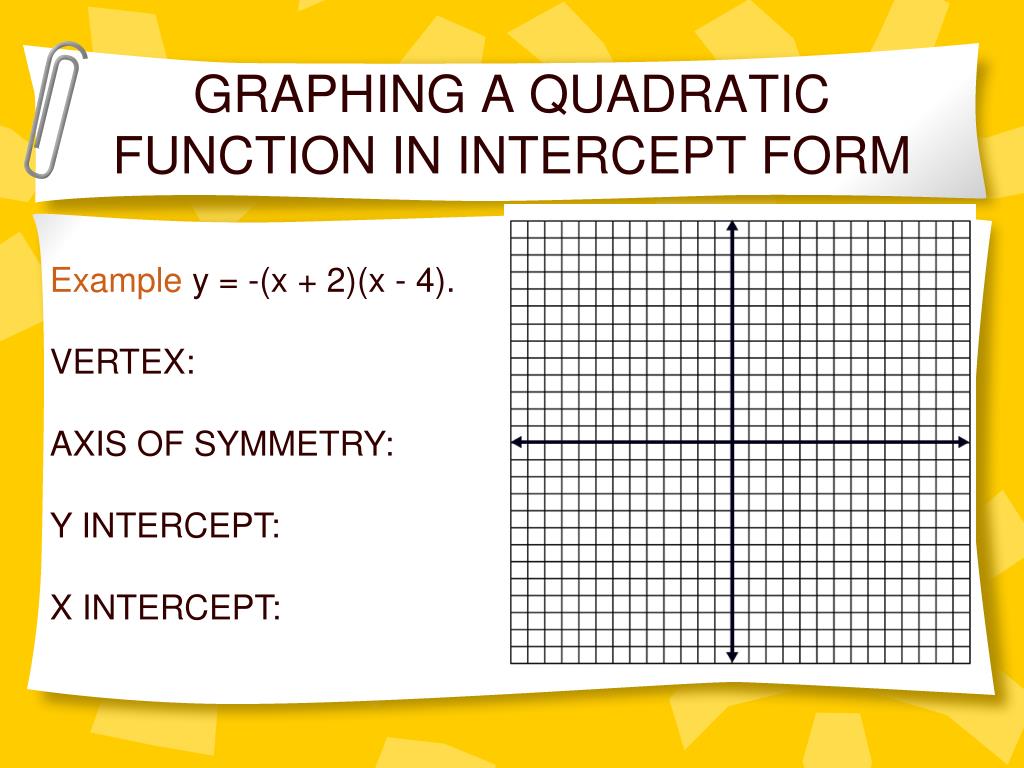 GRAPHING A QUADRATIC FUNCTION IN INTERCEPT FORM

Example $y = -(x + 2)(x - 4)$.

VERTEX:

AXIS OF SYMMETRY:

Y INTERCEPT:

X INTERCEPT: